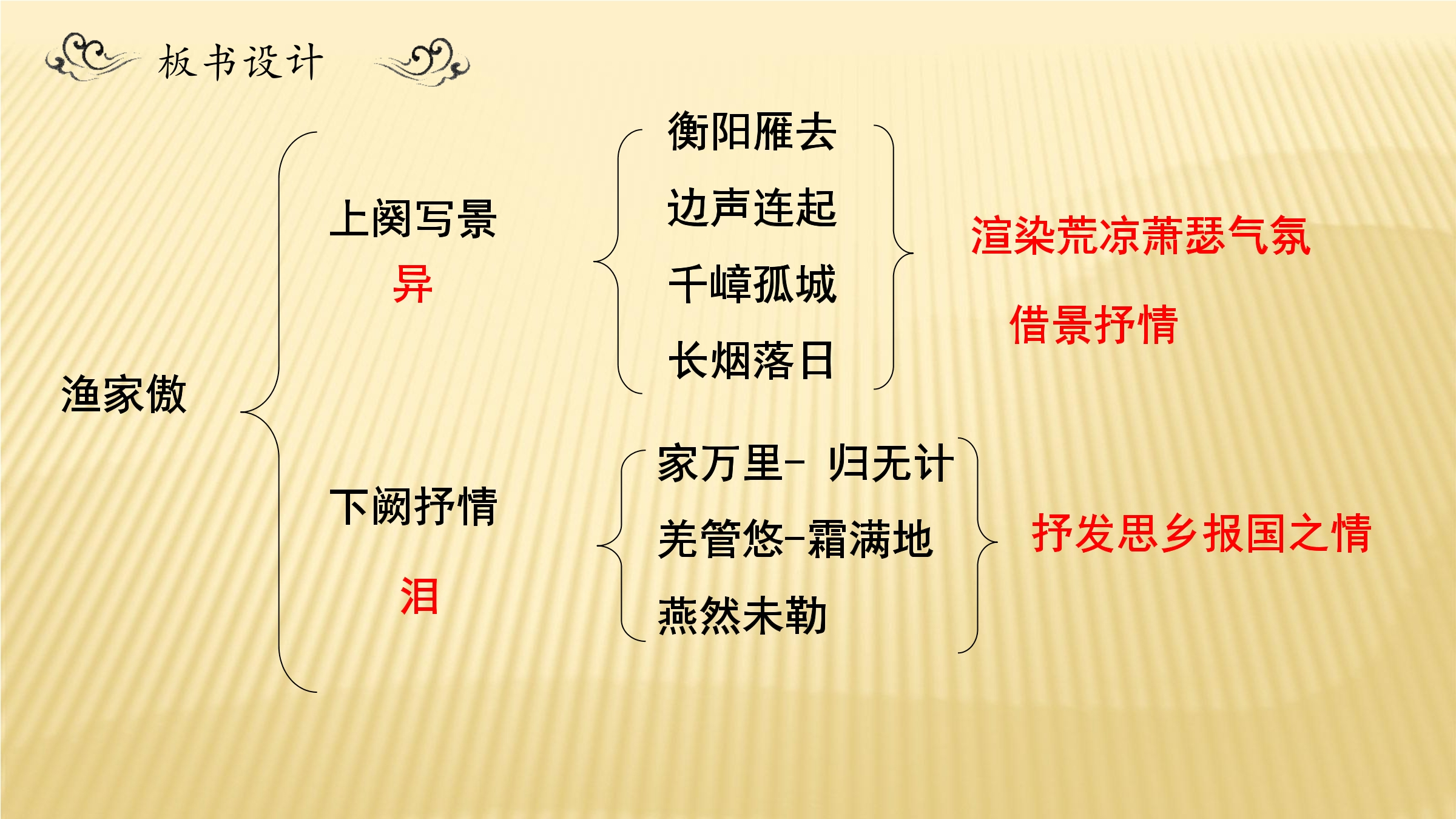 板书设计

渔家傲

上阕写景

异

衡阳雁去
边声连起
千嶂孤城
长烟落日

渲染荒凉萧瑟气氛

借景抒情

下阙抒情

泪

家万里- 归无计
羌管悠-霜满地
燕然未勒

抒发思乡报国之情